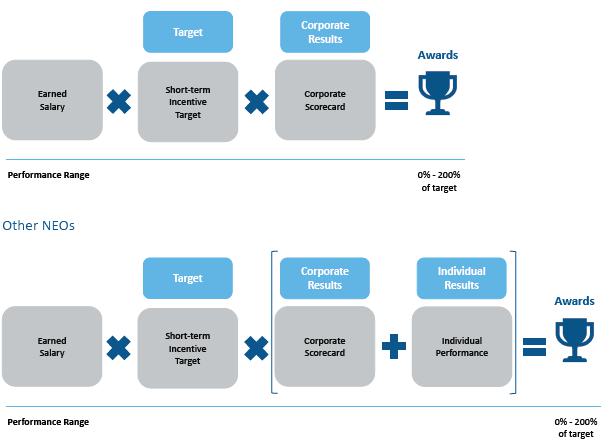 Target

Corporate Results

Awards

Earned Salary

Short-term Incentive Target

Corporate Scorecard

Performance Range

0% - 200% of target

Other NEOs

Target

Corporate Results

Individual Results

Awards

Earned Salary

Short-term Incentive Target

Corporate Scorecard

Individual Performance

Performance Range

0% - 200% of target